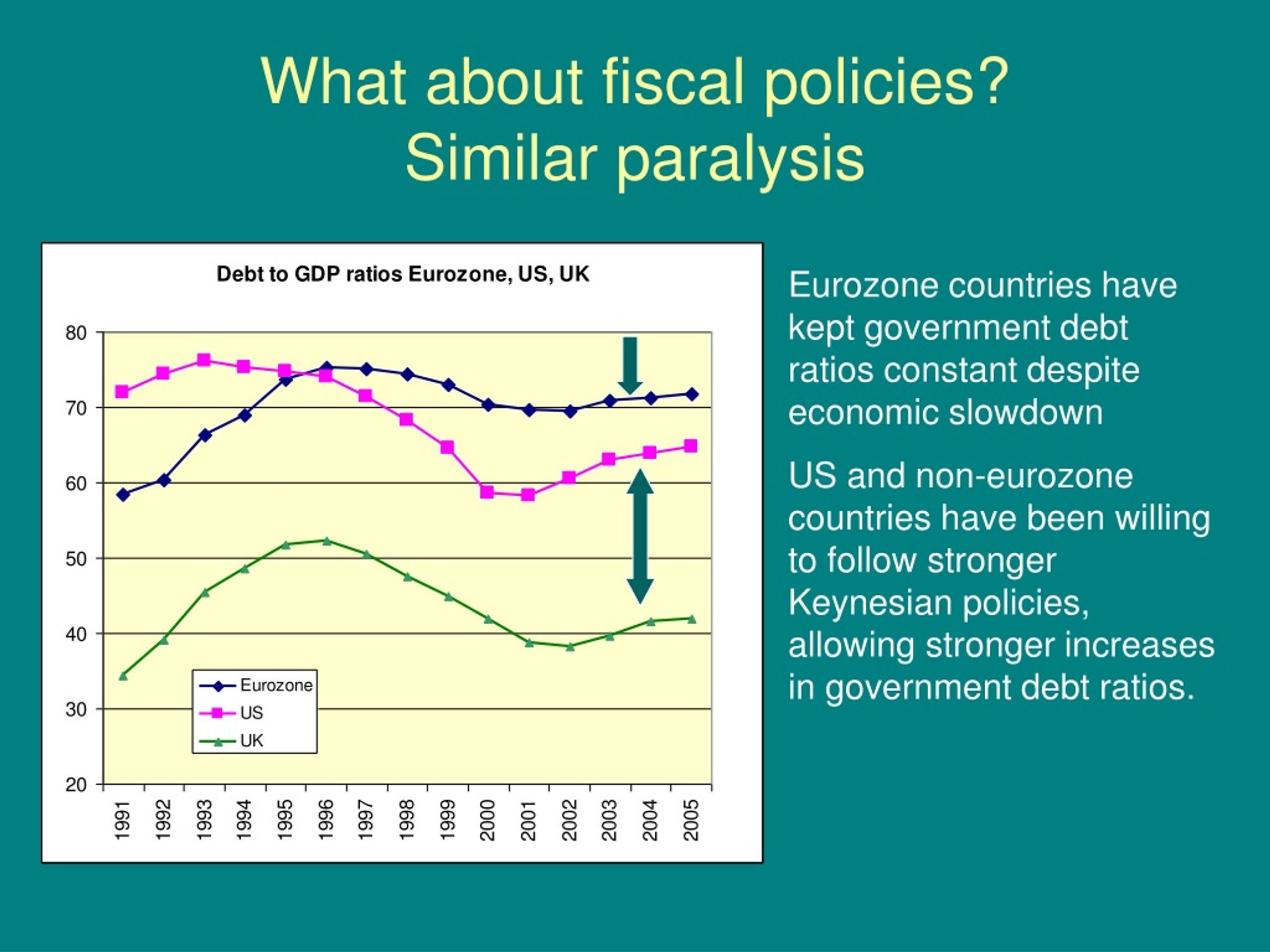 What about fiscal policies?
Similar paralysis

Debt to GDP ratios Eurozone, US, UK

80
70
60
50
40
30
20

Eurozone
US
UK

1991 1992 1993 1994 1995 1996 1997 1998 1999 2000 2001 2002 2003 2004 2005

Eurozone countries have kept government debt ratios constant despite economic slowdown

US and non-eurozone countries have been willing to follow stronger Keynesian policies, allowing stronger increases in government debt ratios.